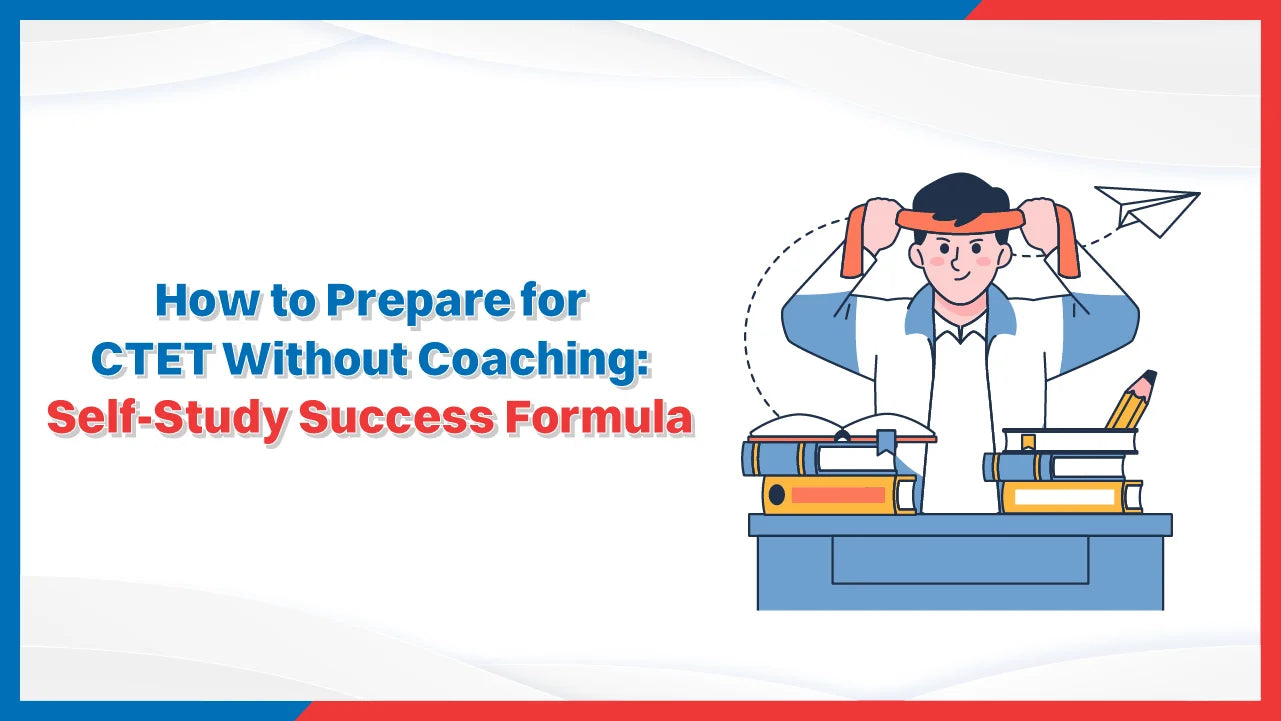 How to Prepare for CTET Without Coaching: Self-Study Success Formula